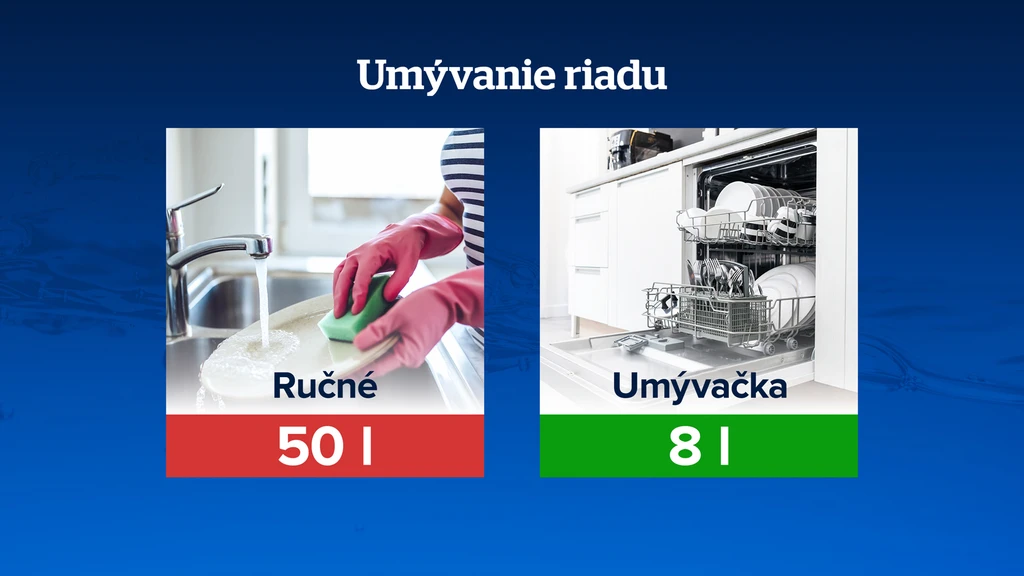 Umývanie riadu

Ručné

50 l

Umývačka

8 l